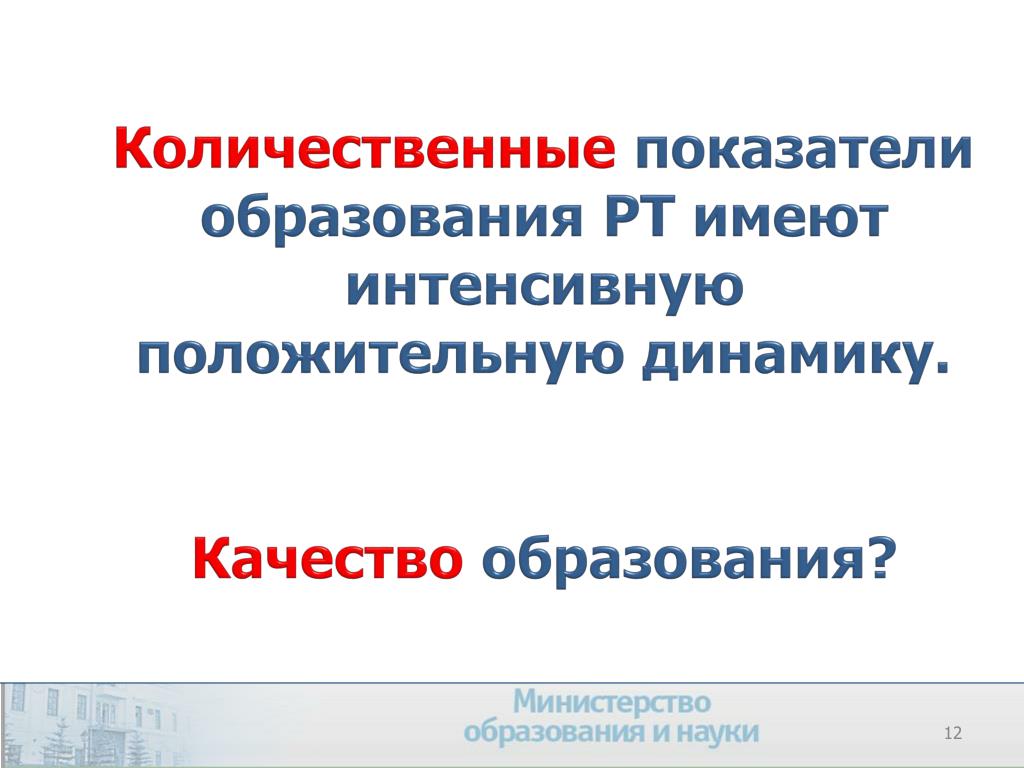 Количественные показатели образования РТ имеют интенсивную положительную динамику.

Качество образования?

Министерство образования и науки

12